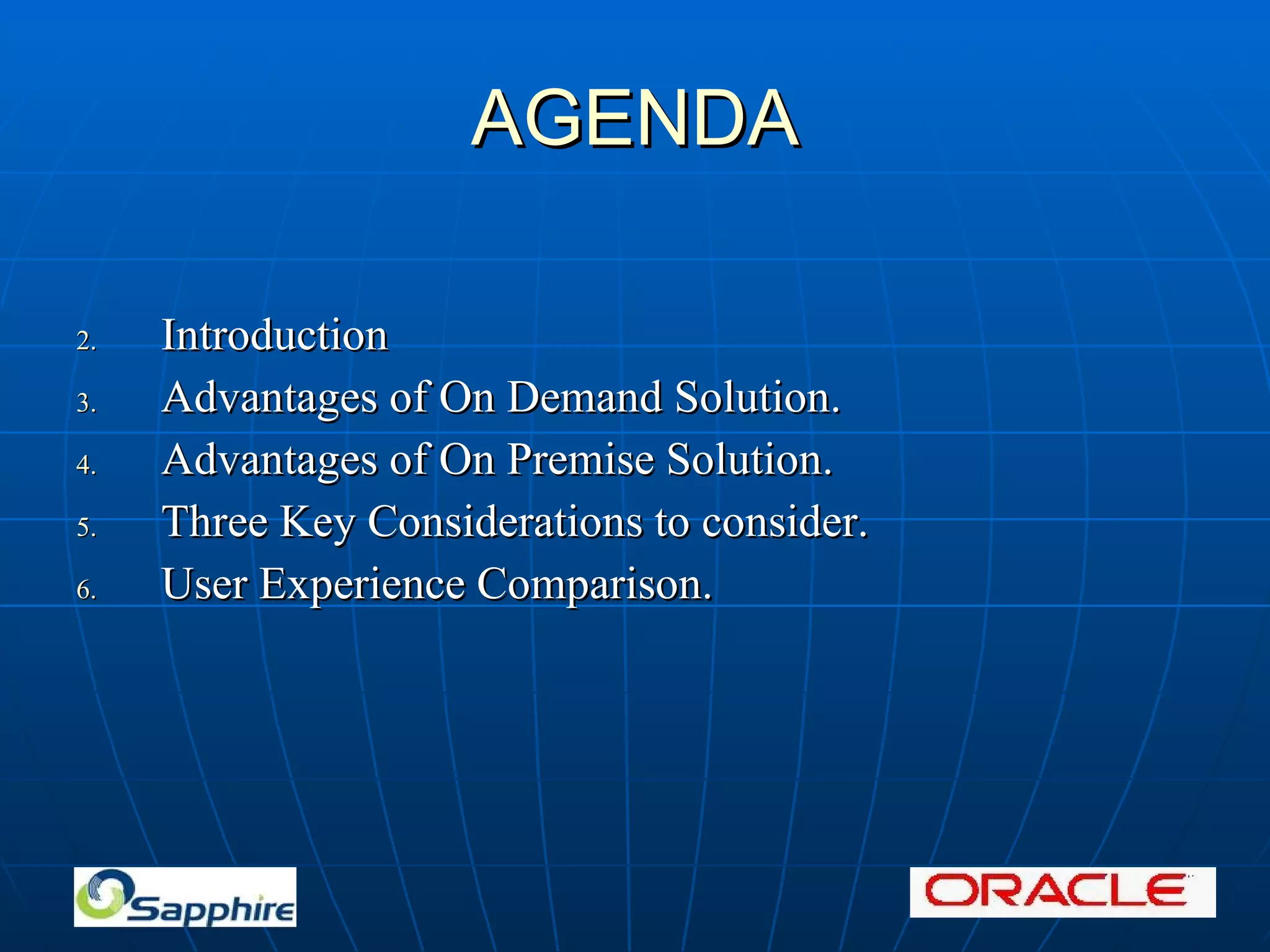 AGENDA

2. Introduction
3. Advantages of On Demand Solution.
4. Advantages of On Premise Solution.
5. Three Key Considerations to consider.
6. User Experience Comparison.

Sapphire

ORACLE